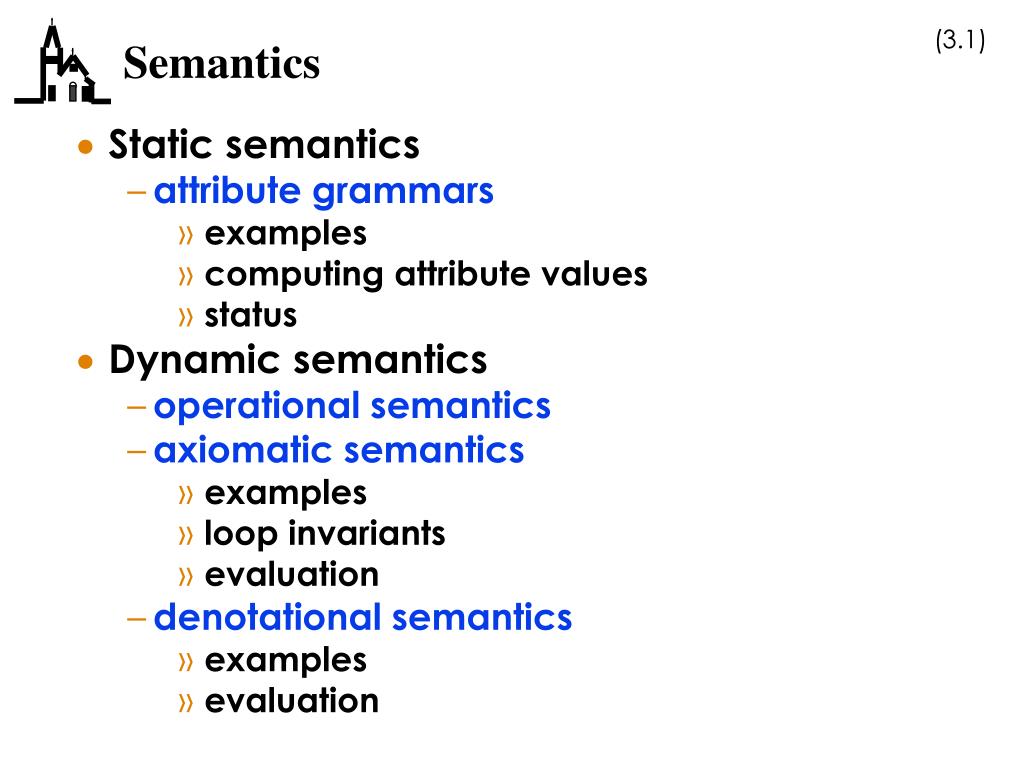 Semantics

(3.1)

• Static semantics
– attribute grammars
» examples
» computing attribute values
» status
• Dynamic semantics
– operational semantics
– axiomatic semantics
» examples
» loop invariants
» evaluation
– denotational semantics
» examples
» evaluation